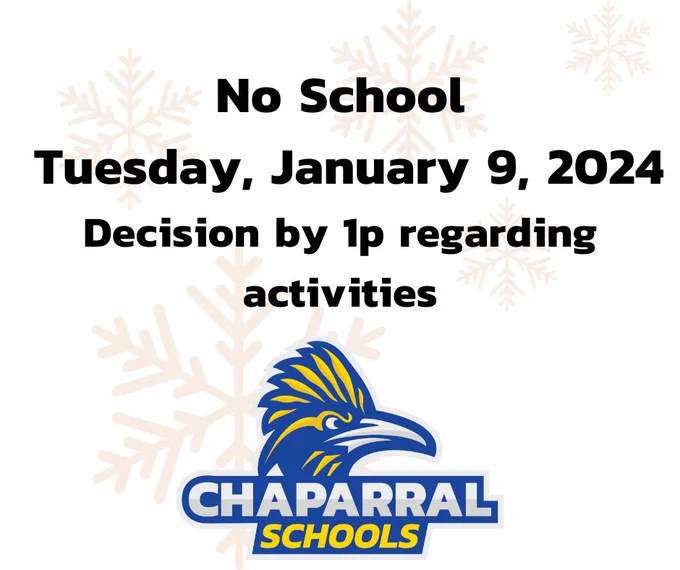 No School

Tuesday, January 9, 2024

Decision by 1p regarding activities

CHAPARRAL
SCHOOLS